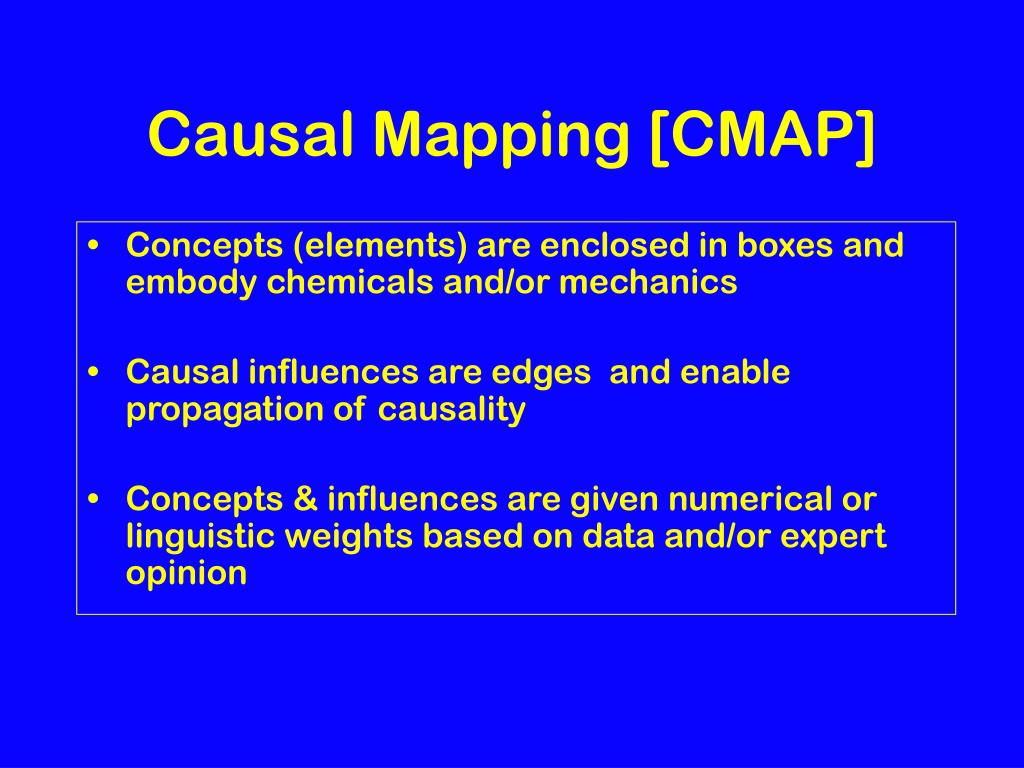 Causal Mapping [CMAP]

• Concepts (elements) are enclosed in boxes and embody chemicals and/or mechanics

• Causal influences are edges and enable propagation of causality

• Concepts & influences are given numerical or linguistic weights based on data and/or expert opinion